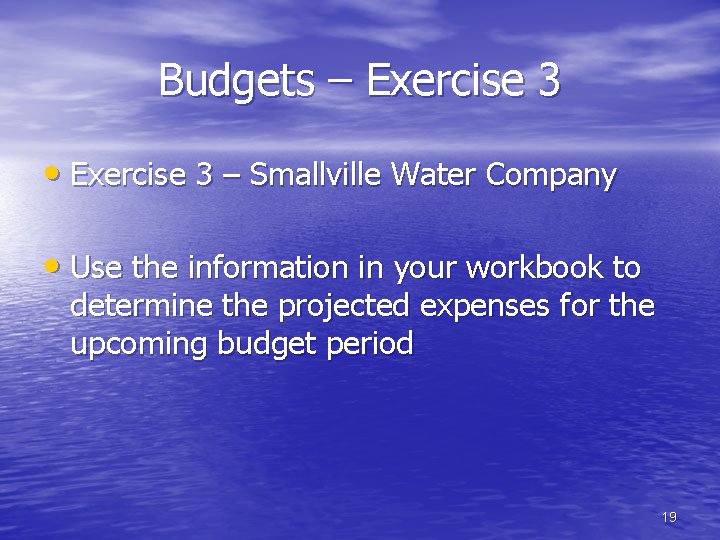 Budgets – Exercise 3

• Exercise 3 – Smallville Water Company

• Use the information in your workbook to determine the projected expenses for the upcoming budget period

19